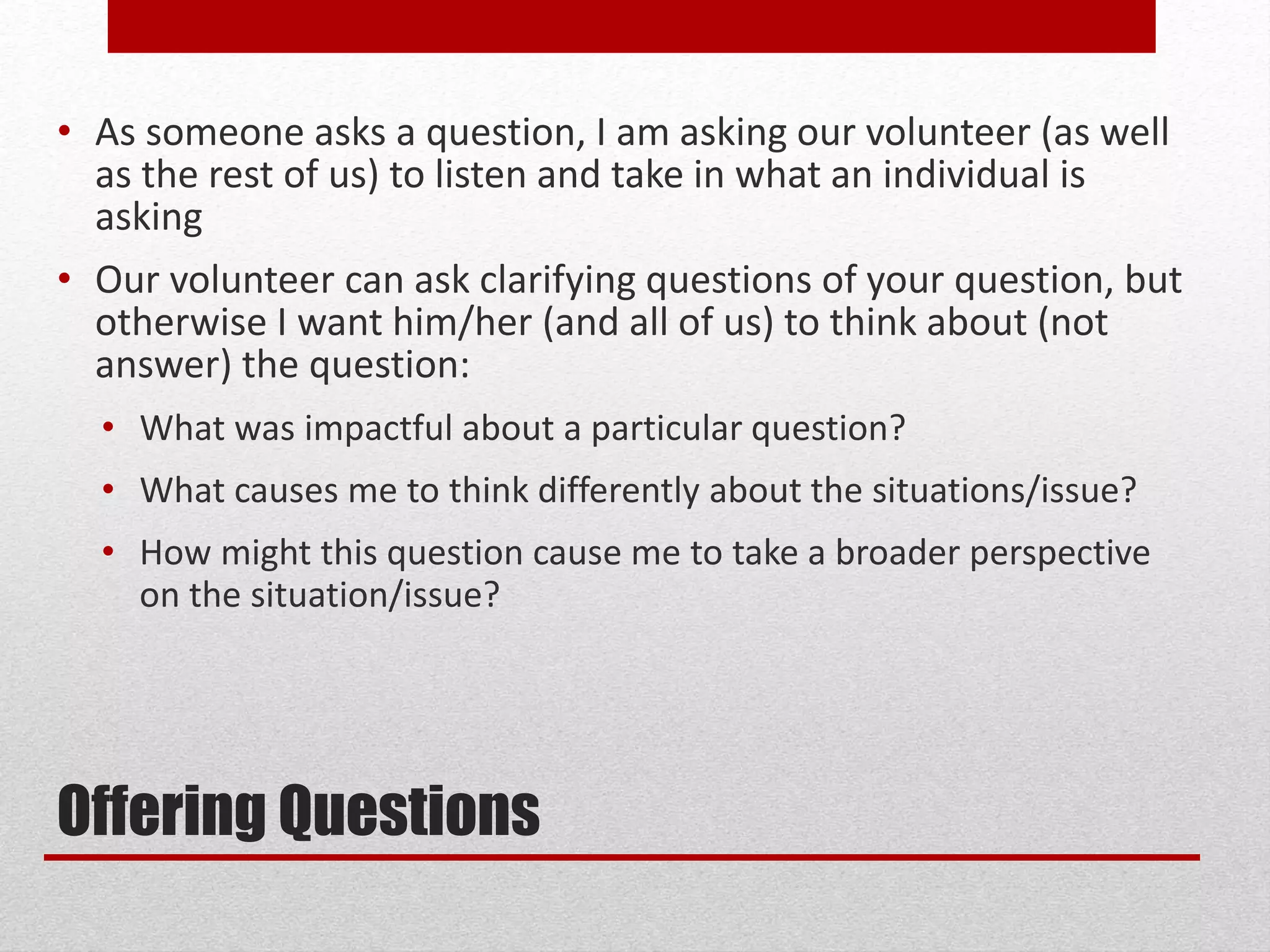 • As someone asks a question, I am asking our volunteer (as well as the rest of us) to listen and take in what an individual is asking

• Our volunteer can ask clarifying questions of your question, but otherwise I want him/her (and all of us) to think about (not answer) the question:

• What was impactful about a particular question?

• What causes me to think differently about the situations/issue?

• How might this question cause me to take a broader perspective on the situation/issue?

Offering Questions